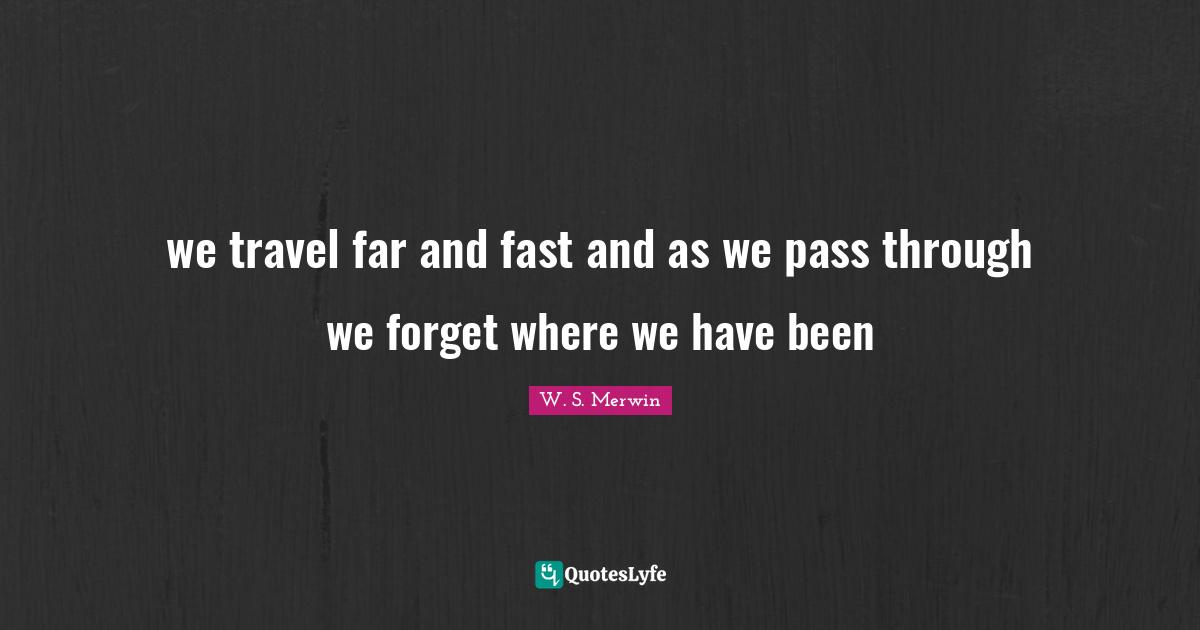 we travel far and fast and as we pass through we forget where we have been

W. S. Merwin

QuotesLyfe